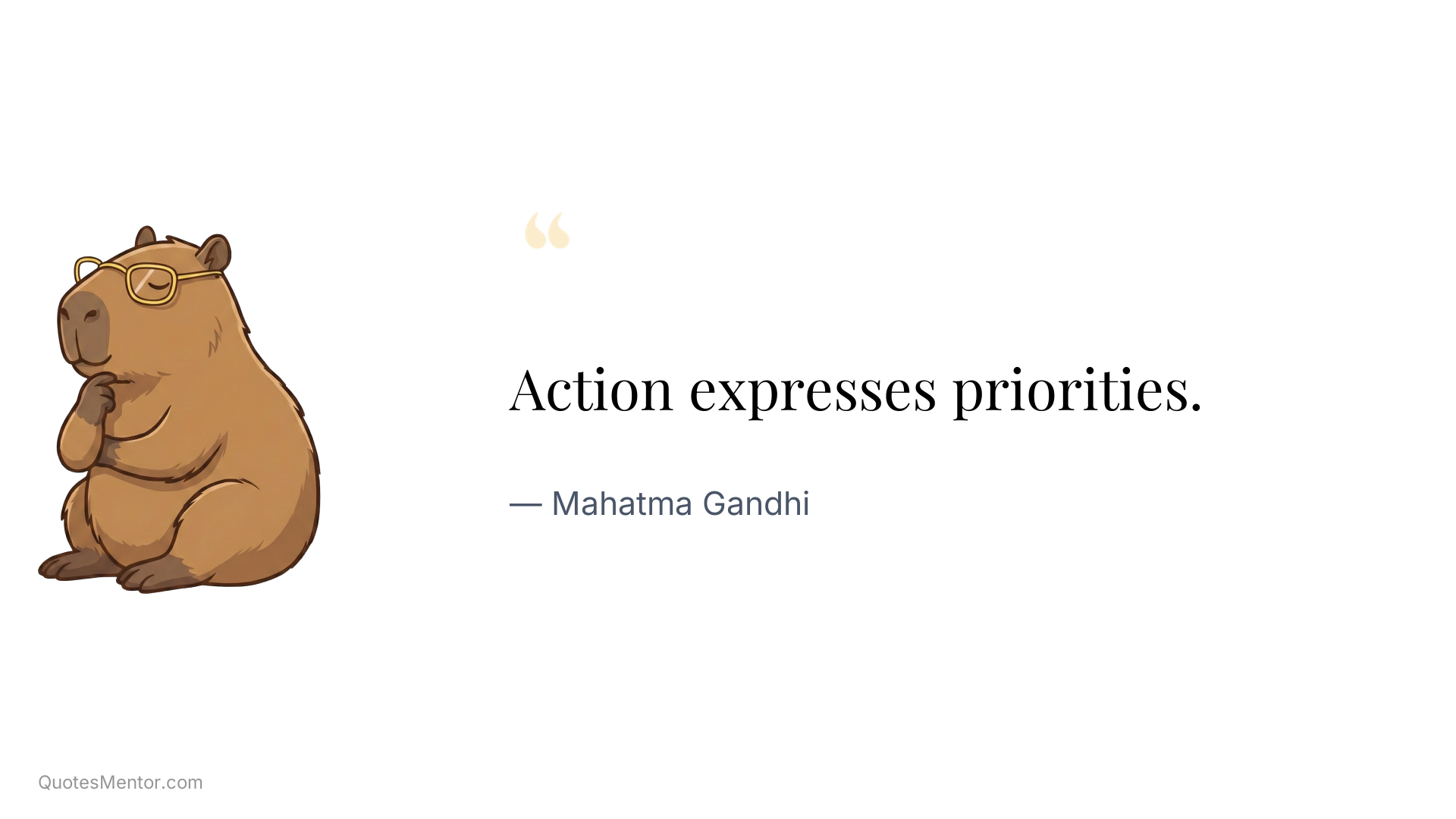 “

Action expresses priorities.

— Mahatma Gandhi

QuotesMentor.com